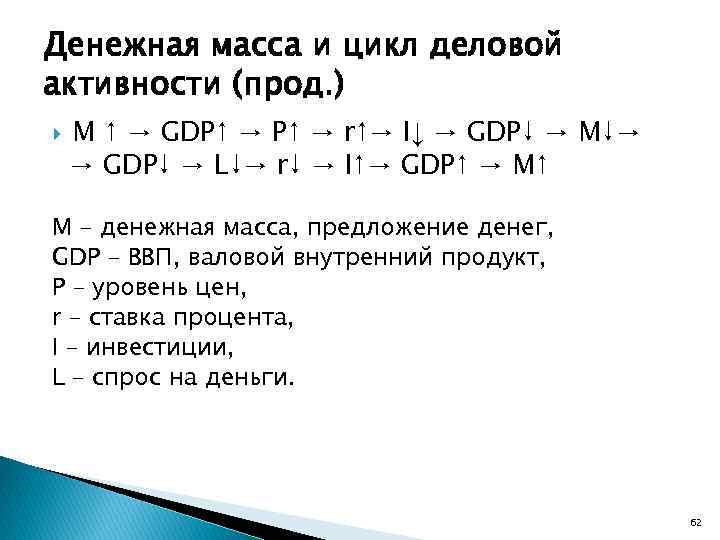 Денежная масса и цикл деловой активности (прод.)

M ↑ → GDP↑ → P↑ → r↑→ I↓ → GDP↓ → M↓→ → GDP↓ → L↓→ r↓ → I↑→ GDP↑ → M↑

M – денежная масса, предложение денег,
GDP – ВВП, валовой внутренний продукт,
P – уровень цен,
r – ставка процента,
I – инвестиции,
L – спрос на деньги.

62